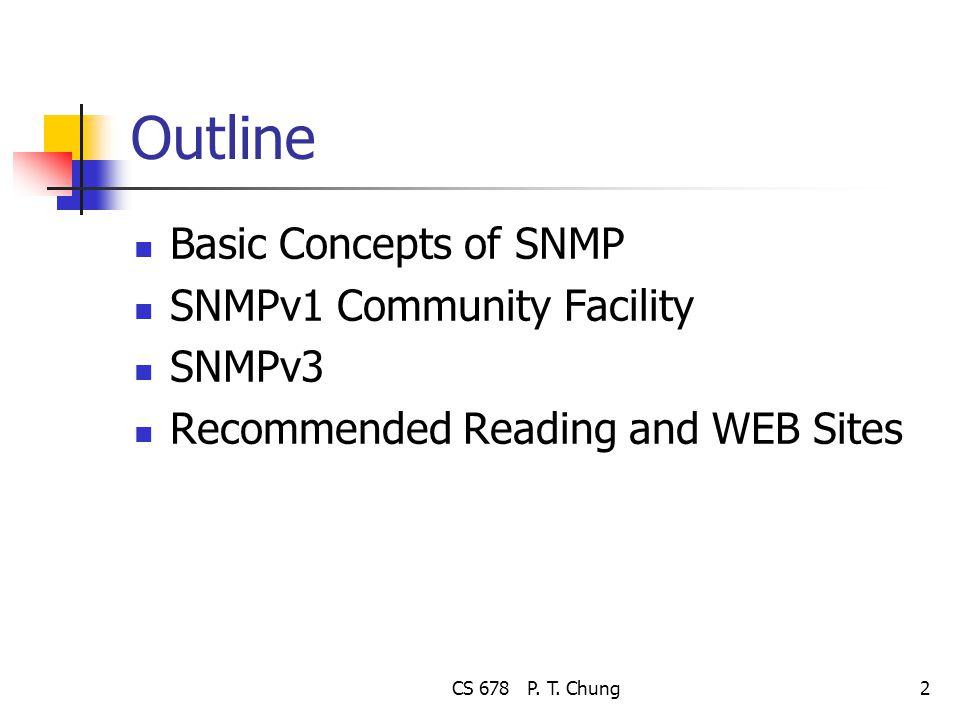 Outline

- Basic Concepts of SNMP
- SNMPv1 Community Facility
- SNMPv3
- Recommended Reading and WEB Sites

CS 678 P. T. Chung

2